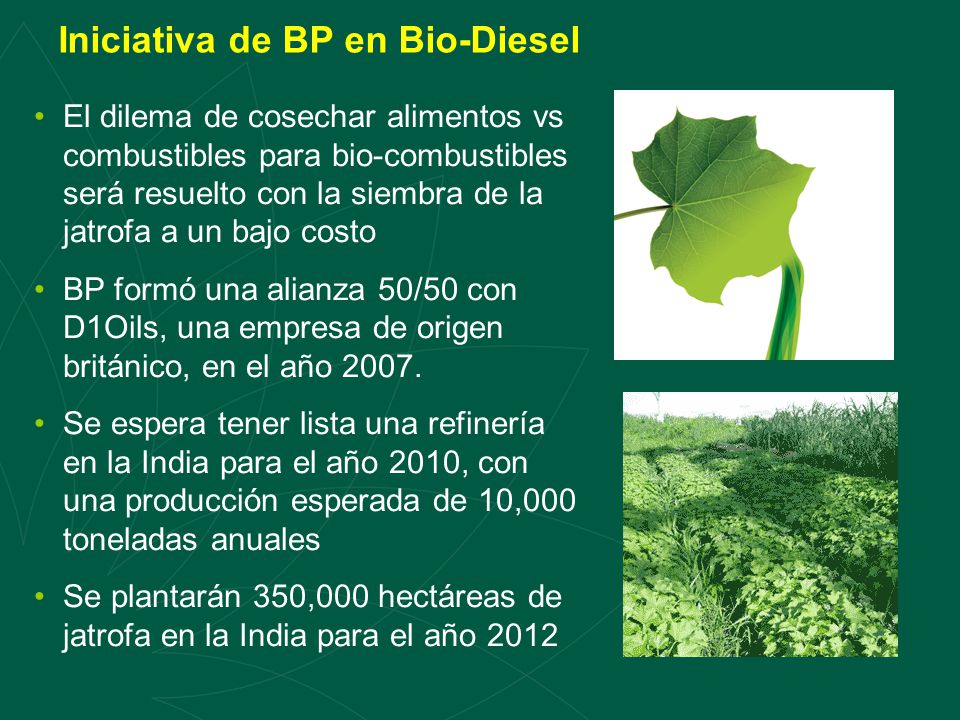 Iniciativa de BP en Bio-Diesel

• El dilema de cosechar alimentos vs combustibles para bio-combustibles será resuelto con la siembra de la jatrofa a un bajo costo

• BP formó una alianza 50/50 con D1Oils, una empresa de origen británico, en el año 2007.

• Se espera tener lista una refinería en la India para el año 2010, con una producción esperada de 10,000 toneladas anuales

• Se plantarán 350,000 hectáreas de jatrofa en la India para el año 2012